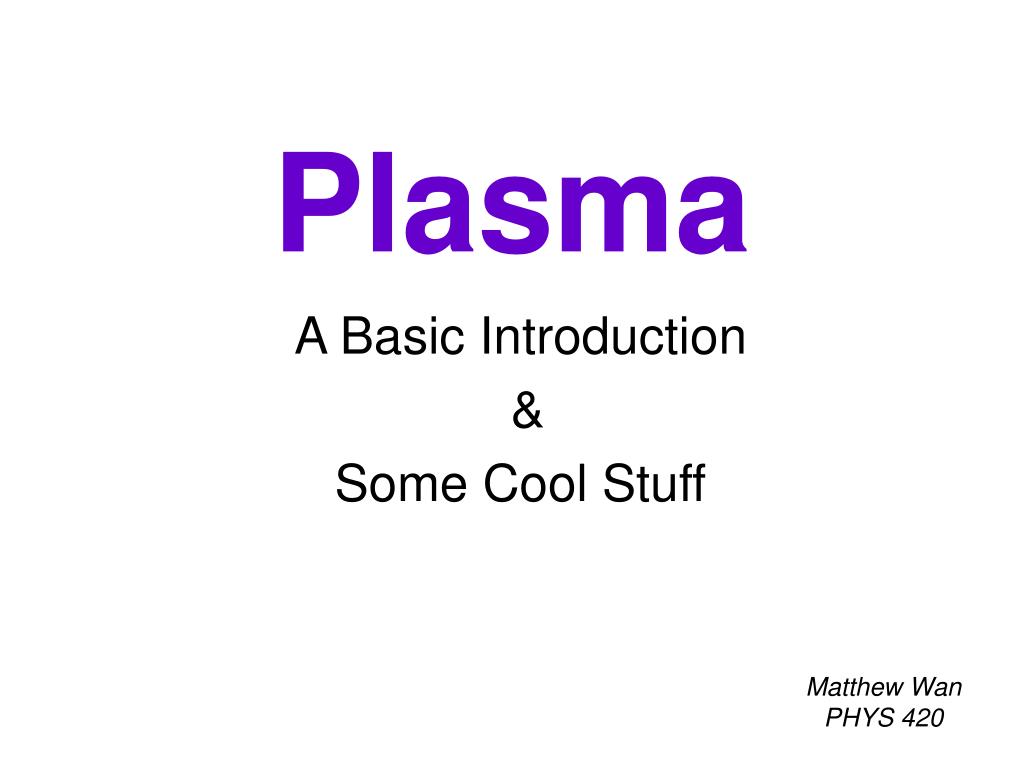 Plasma

A Basic Introduction
&
Some Cool Stuff

Matthew Wan
PHYS 420